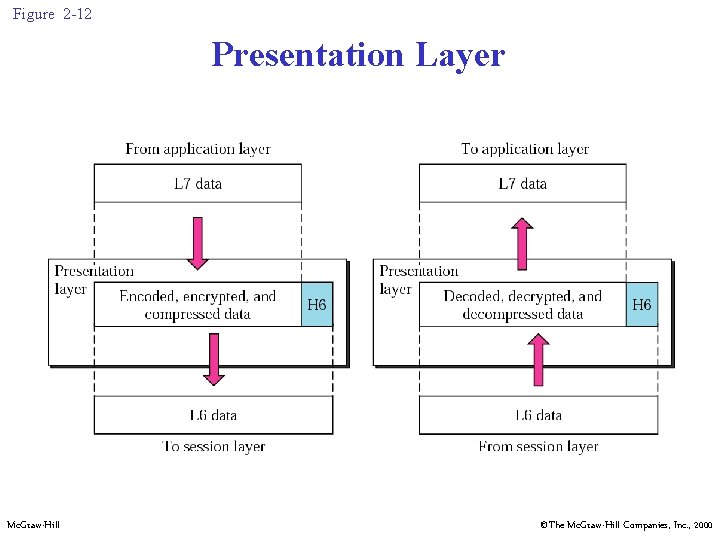 Figure 2-12

Presentation Layer

From application layer

L7 data

Presentation layer

Encoded, encrypted, and compressed data

H6

L6 data

To session layer

To application layer

L7 data

Presentation layer

Decoded, decrypted, and decompressed data

H6

L6 data

From session layer

McGraw-Hill

©The McGraw-Hill Companies, Inc., 2000